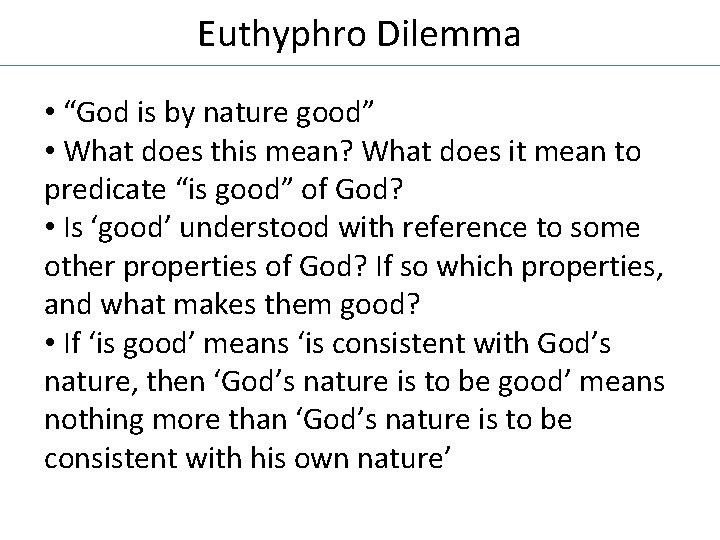 Euthyphro Dilemma

• “God is by nature good”
• What does this mean? What does it mean to predicate “is good” of God?
• Is ‘good’ understood with reference to some other properties of God? If so which properties, and what makes them good?
• If ‘is good’ means ‘is consistent with God’s nature, then ‘God’s nature is to be good’ means nothing more than ‘God’s nature is to be consistent with his own nature’